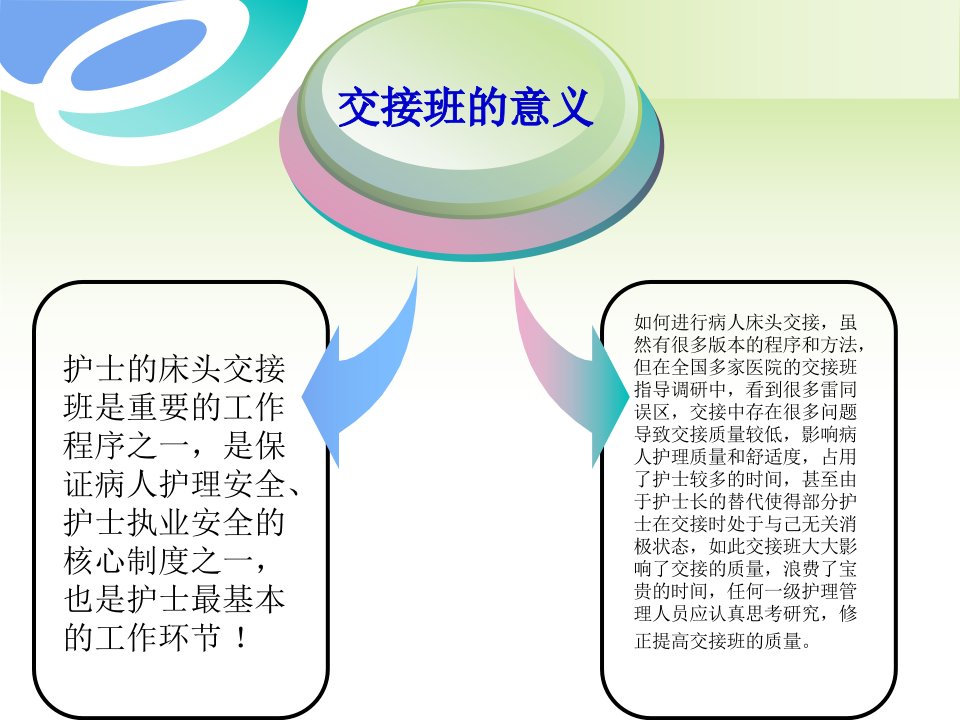 交接班的意义

护士的床头交接班是重要的工作程序之一，是保证病人护理安全、护士执业安全的核心制度之一，也是护士最基本的工作环节！

如何进行病人床头交接，虽然有很多版本的程序和方法，但在全国多家医院的交接班指导调研中，看到很多雷同误区，交接中存在很多问题导致交接质量较低，影响病人护理质量和舒适度，占用了护士较多的时间，甚至由于护士长的替代使得部分护士在交接时处于与己无关消极状态，如此交接班大大影响了交接的质量，浪费了宝贵的时间，任何一级护理管理人员应认真思考研究，修正提高交接班的质量。